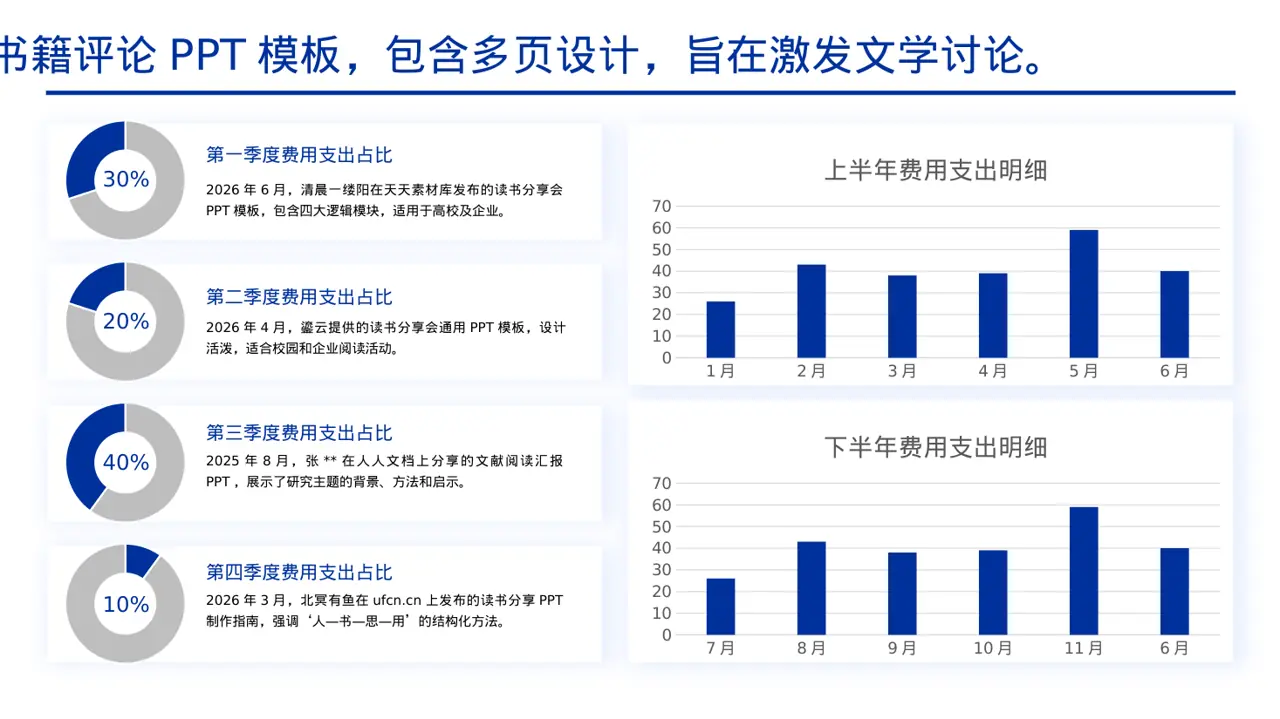 书籍评论 PPT 模板，包含多页设计，旨在激发文学讨论。

30%

第一季度费用支出占比

2026 年 6 月，清晨一缕阳在天天素材库发布的读书分享会 PPT 模板，包含四大逻辑模块，适用于高校及企业。

20%

第二季度费用支出占比

2026 年 4 月，鎏云提供的读书分享会通用 PPT 模板，设计活泼，适合校园和企业阅读活动。

40%

第三季度费用支出占比

2025 年 8 月，张 ** 在人人文档上分享的文献阅读汇报 PPT，展示了研究主题的背景、方法和启示。

10%

第四季度费用支出占比

2026 年 3 月，北冥有鱼在 ufcn.cn 上发布的读书分享 PPT 制作指南，强调‘人—书—思—用’的结构化方法。

上半年费用支出明细

70
60
50
40
30
20
10
0

1月 2月 3月 4月 5月 6月

下半年费用支出明细

70
60
50
40
30
20
10
0

7月 8月 9月 10月 11月 6月